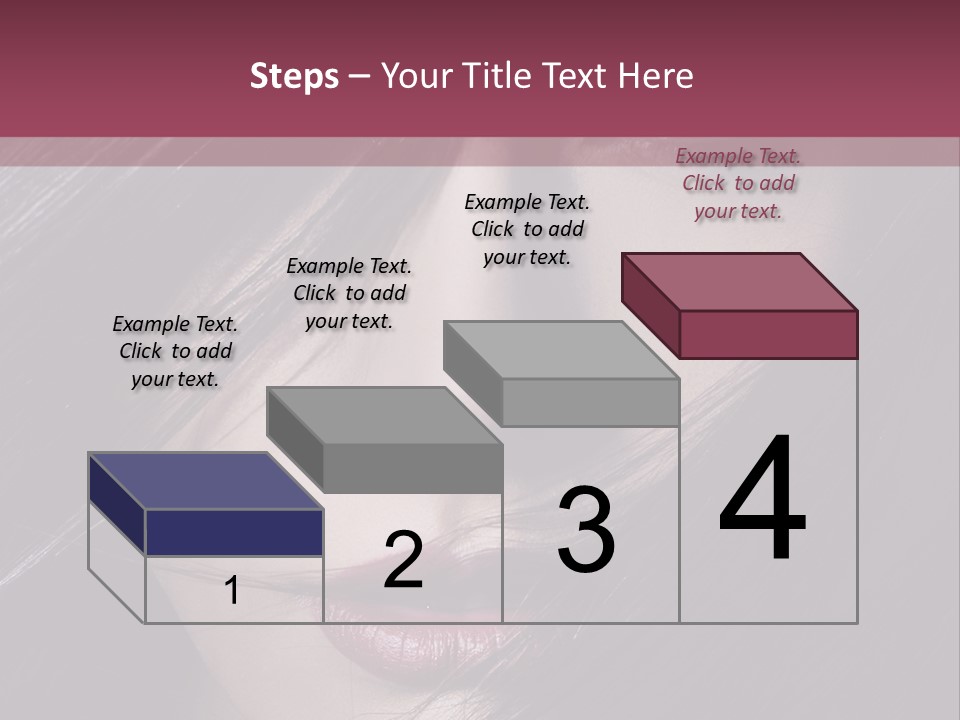 Steps – Your Title Text Here

Example Text. Click to add your text.

Example Text. Click to add your text.

Example Text. Click to add your text.

Example Text. Click to add your text.

1

2

3

4